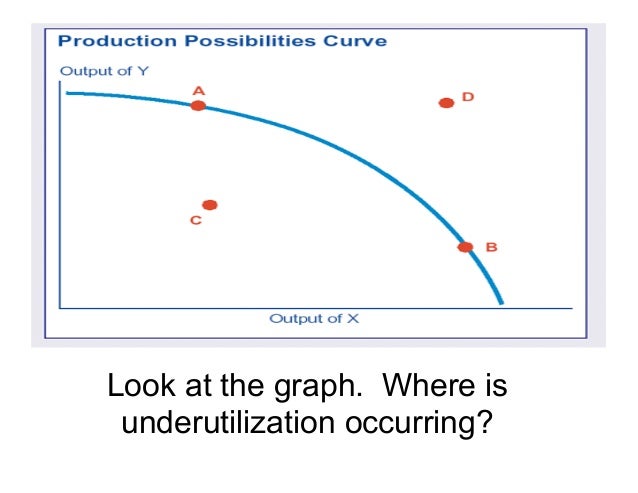 Production Possibilities Curve

Output of Y

A

D

C

B

Output of X

Look at the graph. Where is underutilization occurring?